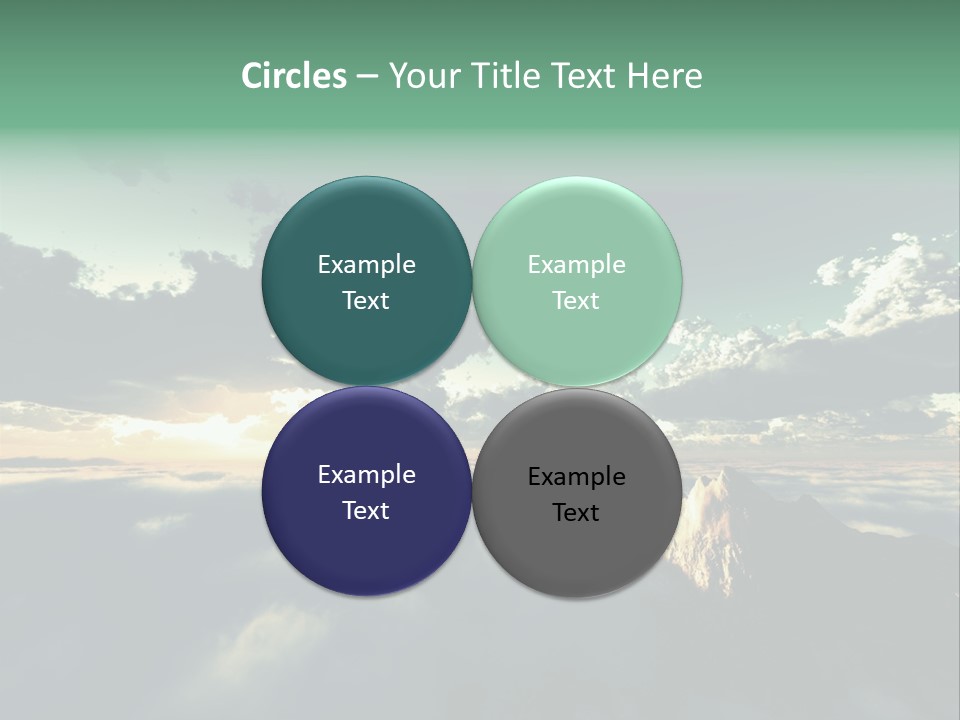 Circles – Your Title Text Here

Example Text

Example Text

Example Text

Example Text